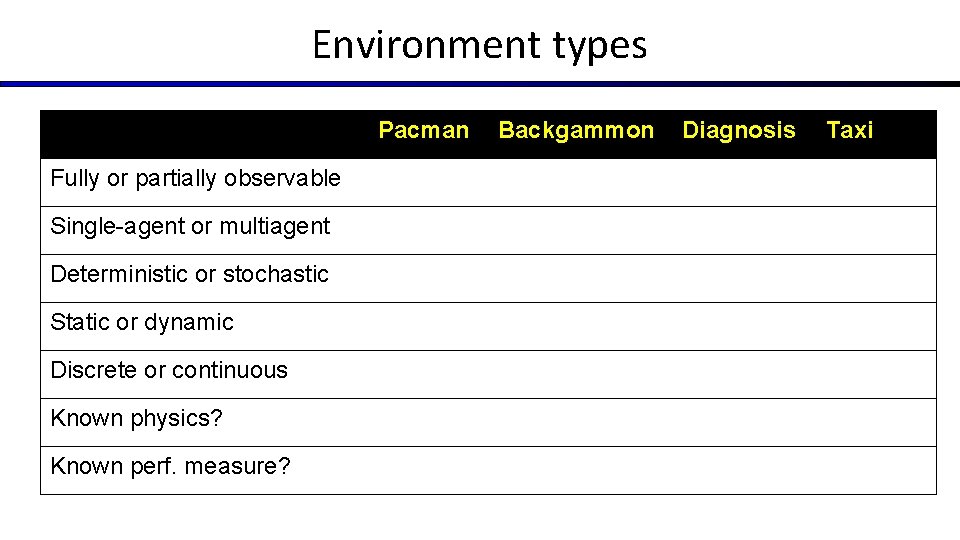 Environment types

| | Pacman | Backgammon | Diagnosis | Taxi |
|---|---|---|---|---|
| Fully or partially observable | | | | |
| Single-agent or multiagent | | | | |
| Deterministic or stochastic | | | | |
| Static or dynamic | | | | |
| Discrete or continuous | | | | |
| Known physics? | | | | |
| Known perf. measure? | | | | |